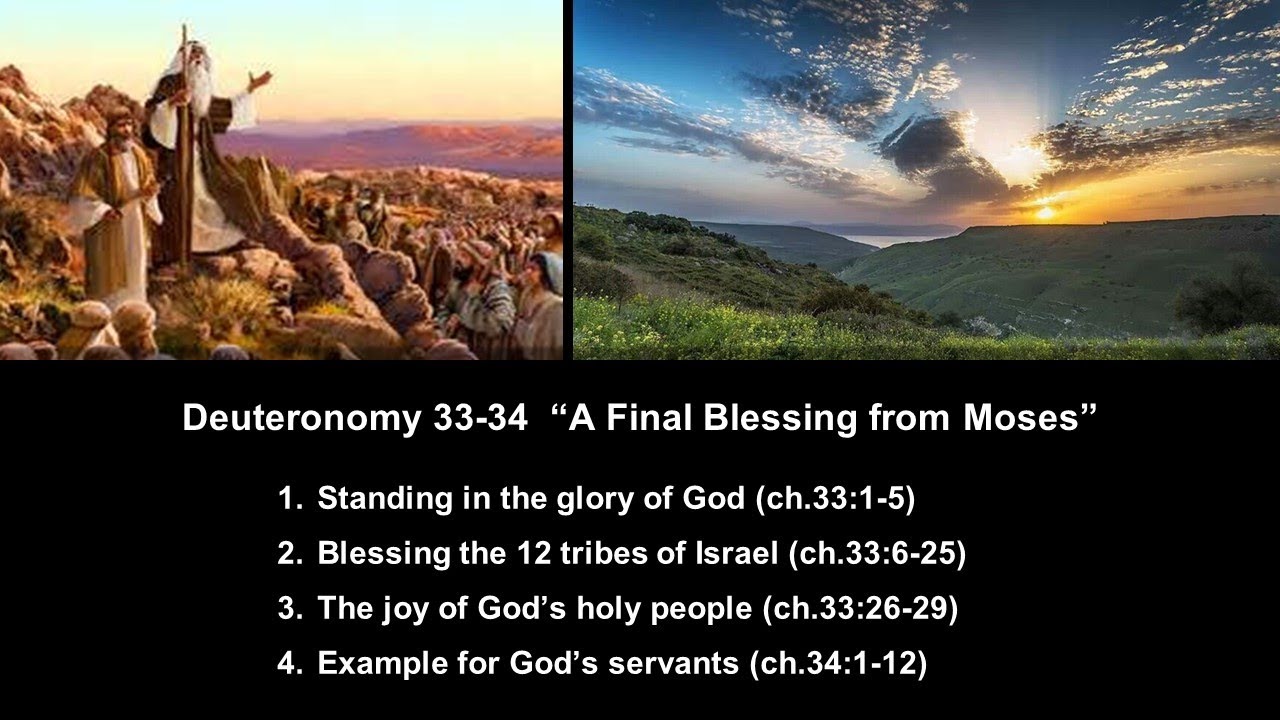 Deuteronomy 33-34 “A Final Blessing from Moses”

1. Standing in the glory of God (ch.33:1-5)
2. Blessing the 12 tribes of Israel (ch.33:6-25)
3. The joy of God’s holy people (ch.33:26-29)
4. Example for God’s servants (ch.34:1-12)